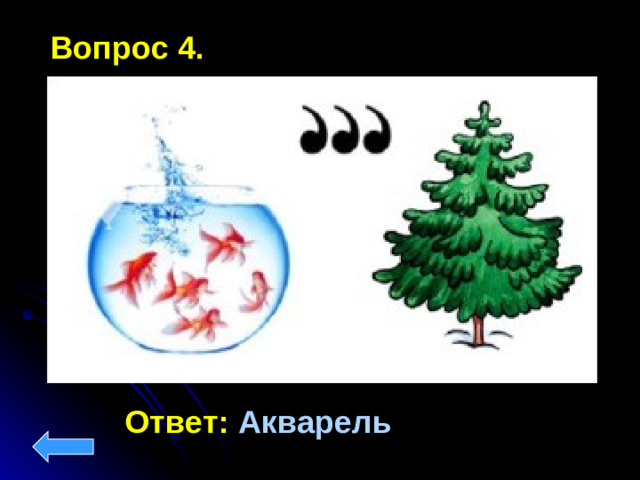 Вопрос 4.

,,,

Ответ: Акварель